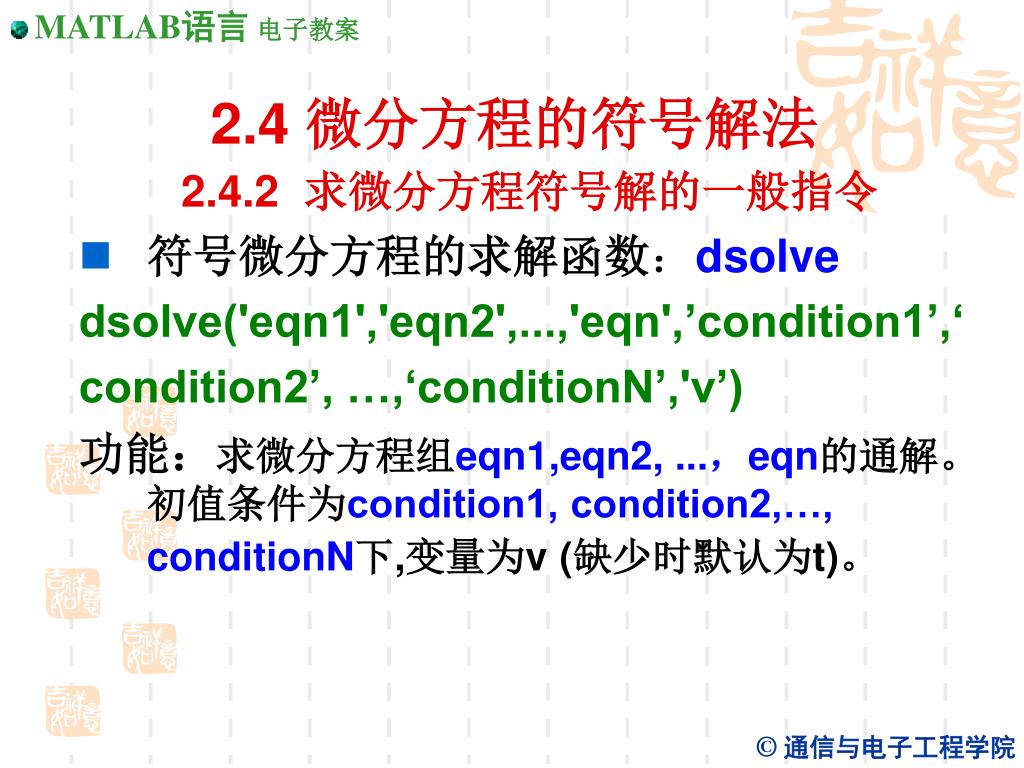 MATLAB语言 电子教案

2.4 微分方程的符号解法

2.4.2 求微分方程符号解的一般指令

符号微分方程的求解函数：dsolve

dsolve('eqn1','eqn2',...,'eqn',’condition1’,‘condition2’, …,‘conditionN’,'v’)

功能：求微分方程组eqn1,eqn2, ...，eqn的通解。初值条件为condition1, condition2,…, conditionN下,变量为v (缺少时默认为t)。

© 通信与电子工程学院